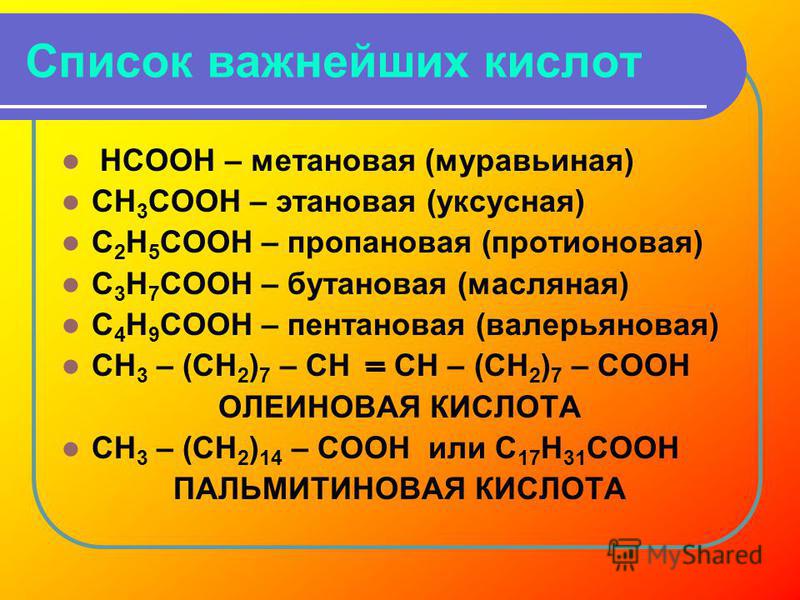 Список важнейших кислот

- $HCOOH$ – метановая (муравьиная)
- $CH_3COOH$ – этановая (уксусная)
- $C_2H_5COOH$ – пропановая (протионовая)
- $C_3H_7COOH$ – бутановая (масляная)
- $C_4H_9COOH$ – пентановая (валерьяновая)
- $CH_3 – (CH_2)_7 – CH = CH – (CH_2)_7 – COOH$
ОЛЕИНОВАЯ КИСЛОТА
- $CH_3 – (CH_2)_{14} – COOH$ или $C_{17}H_{31}COOH$
ПАЛЬМИТИНОВАЯ КИСЛОТА

MyShared